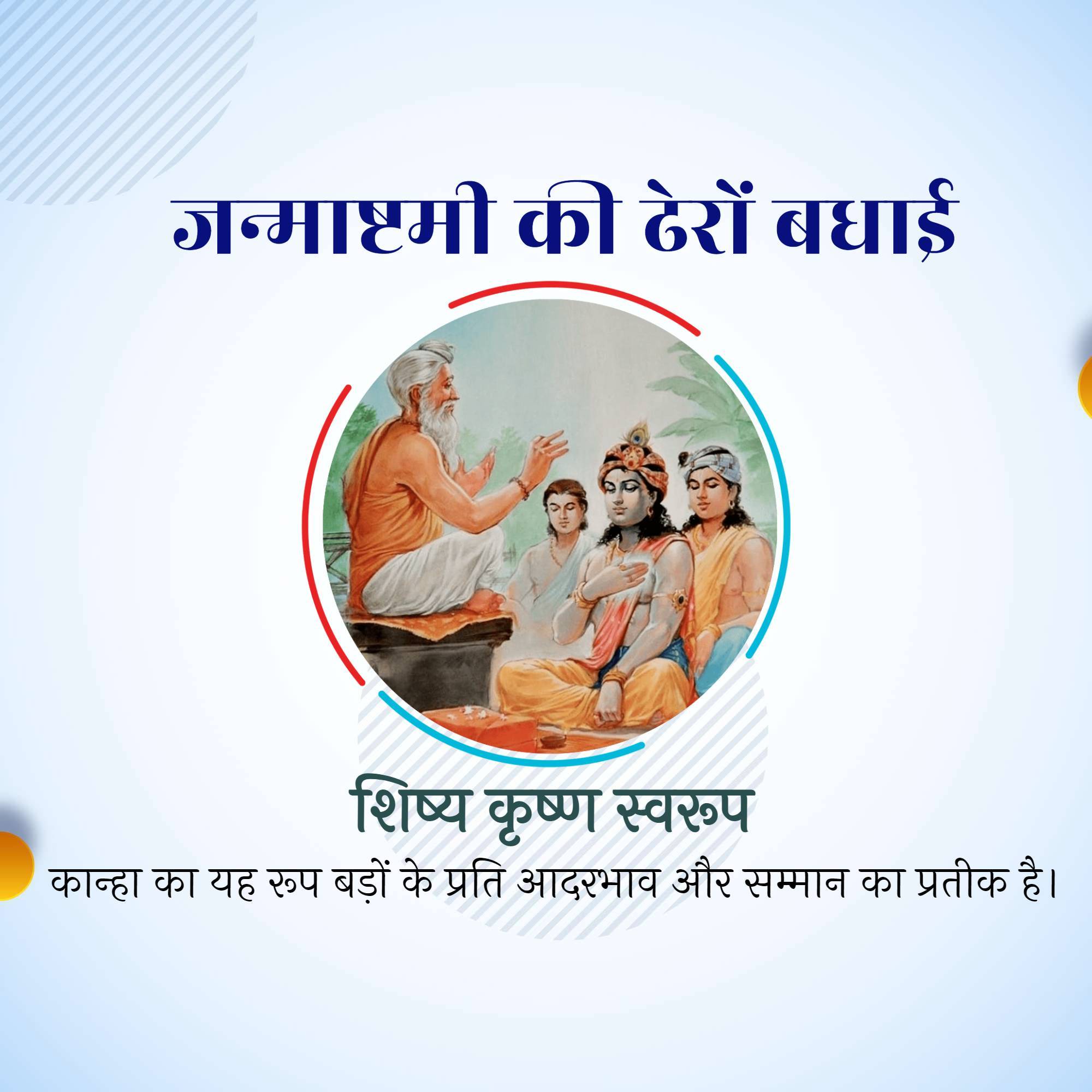 जन्माष्टमी की ढेरों बधाई

शिष्य कृष्ण स्वरूप

कान्हा का यह रूप बड़ों के प्रति आदरभाव और सम्मान का प्रतीक है।